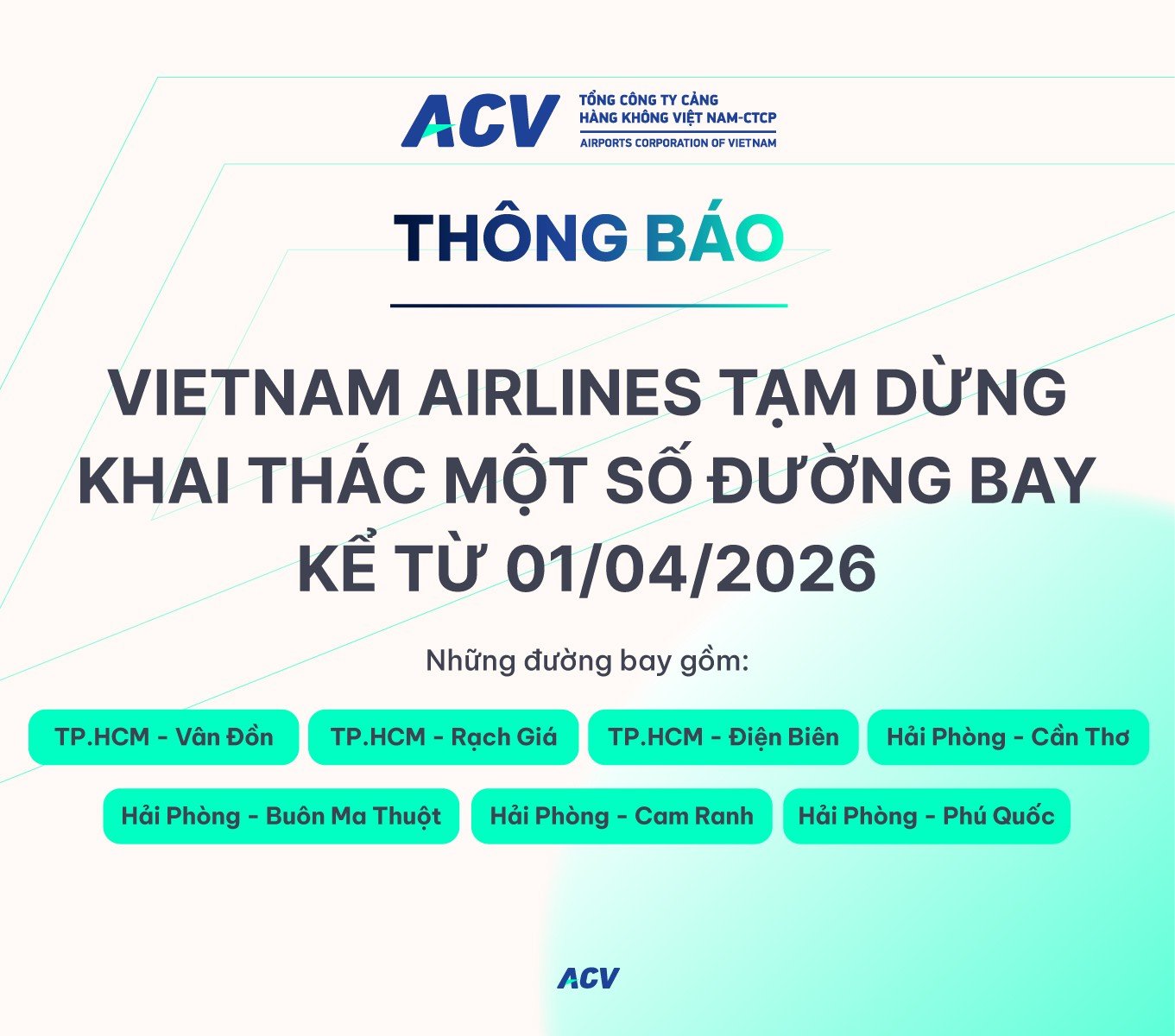 ACV
TỔNG CÔNG TY CẢNG HÀNG KHÔNG VIỆT NAM-CTCP
AIRPORTS CORPORATION OF VIETNAM

THÔNG BÁO

VIETNAM AIRLINES TẠM DỪNG KHAI THÁC MỘT SỐ ĐƯỜNG BAY KỂ TỪ 01/04/2026

Những đường bay gồm:

TP.HCM - Vân Đồn
TP.HCM - Rạch Giá
TP.HCM - Điện Biên
Hải Phòng - Cần Thơ
Hải Phòng - Buôn Ma Thuột
Hải Phòng - Cam Ranh
Hải Phòng - Phú Quốc

ACV